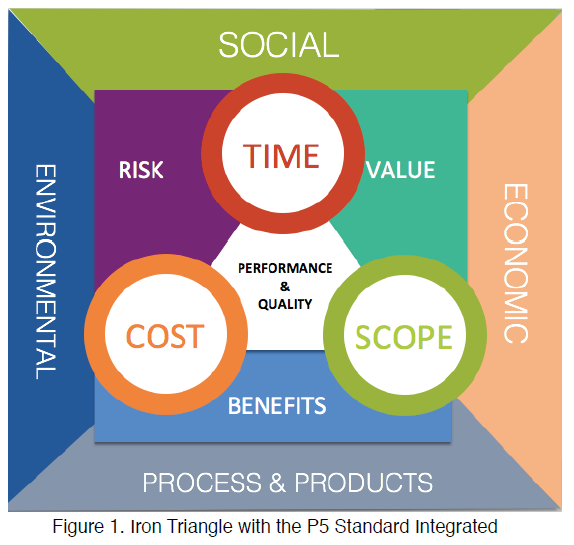 SOCIAL

ENVIRONMENTAL

RISK

TIME

VALUE

ECONOMIC

PERFORMANCE & QUALITY

COST

SCOPE

BENEFITS

PROCESS & PRODUCTS

Figure 1. Iron Triangle with the P5 Standard Integrated